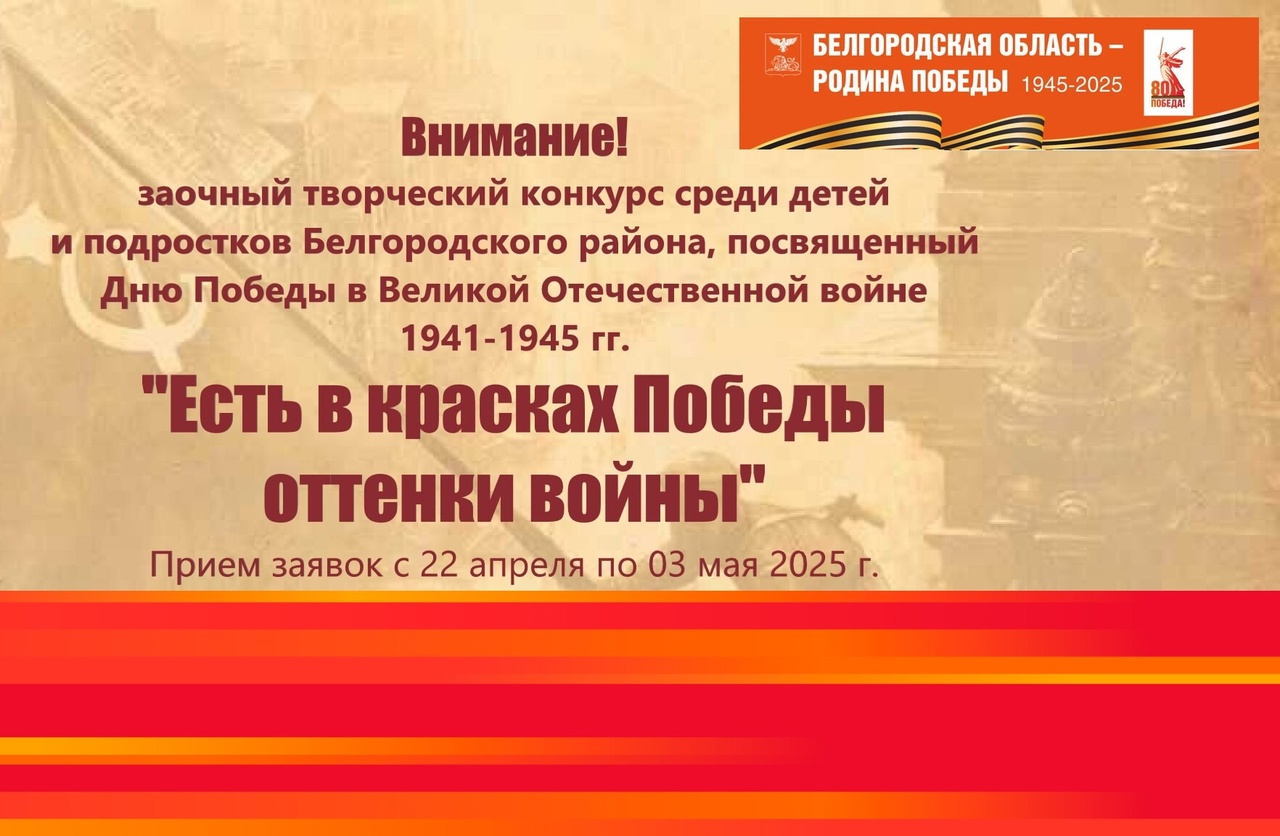 БЕЛГОРОДСКАЯ ОБЛАСТЬ – РОДИНА ПОБЕДЫ 1945-2025

80 ПОБЕДА!

Внимание!

заочный творческий конкурс среди детей и подростков Белгородского района, посвященный Дню Победы в Великой Отечественной войне 1941-1945 гг.

"Есть в красках Победы оттенки войны"

Прием заявок с 22 апреля по 03 мая 2025 г.